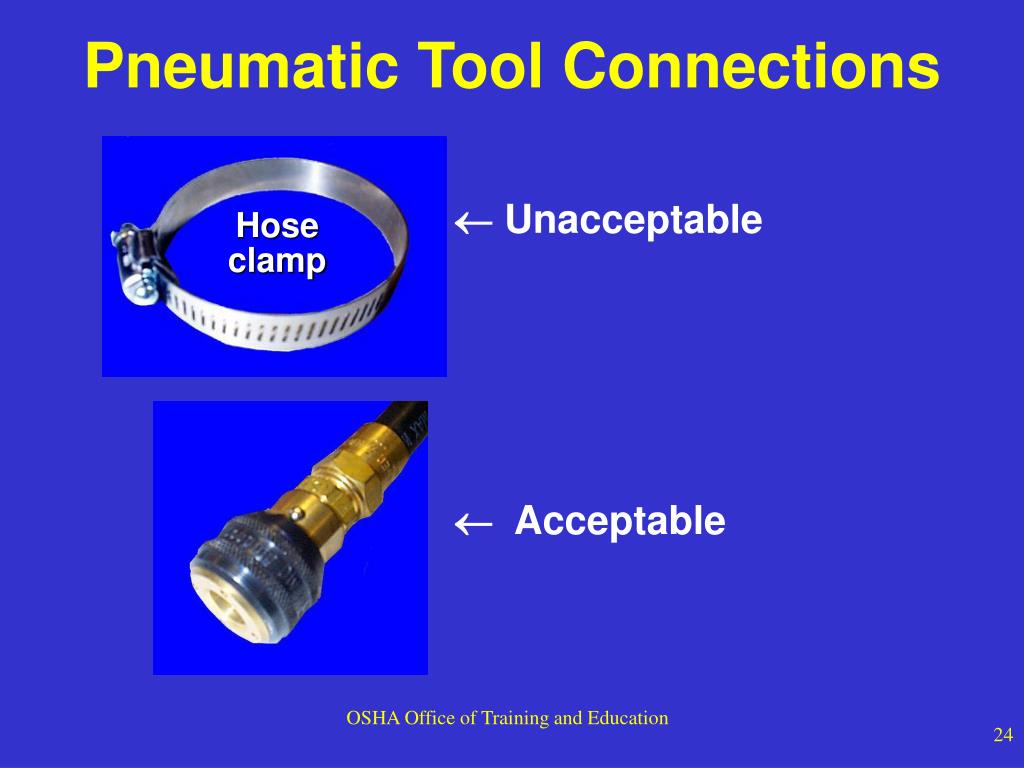 Pneumatic Tool Connections

Hose clamp

← Unacceptable

← Acceptable

OSHA Office of Training and Education

24